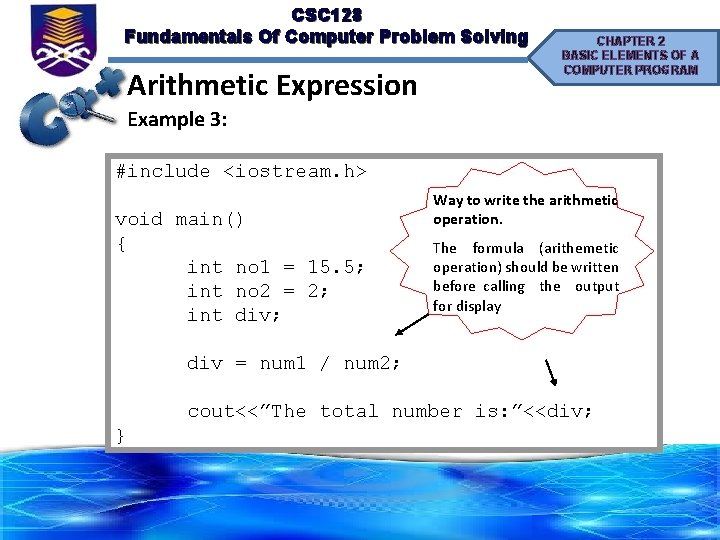 CSC128
Fundamentals Of Computer Problem Solving

CHAPTER 2
BASIC ELEMENTS OF A
COMPUTER PROGRAM

Arithmetic Expression

Example 3:

#include <iostream.h>

void main()
{
int no1 = 15.5;
int no2 = 2;
int div;

div = num1 / num2;

cout<<"The total number is:"<<div;
}

Way to write the arithmetic operation.

The formula (arithemetic operation) should be written before calling the output for display